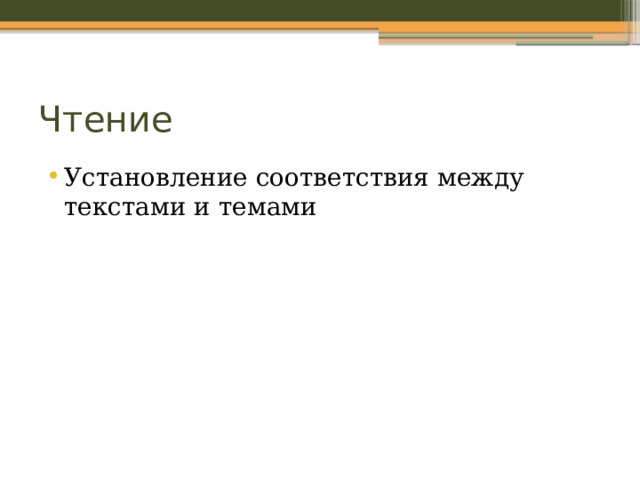 Чтение

• Установление соответствия между текстами и темами